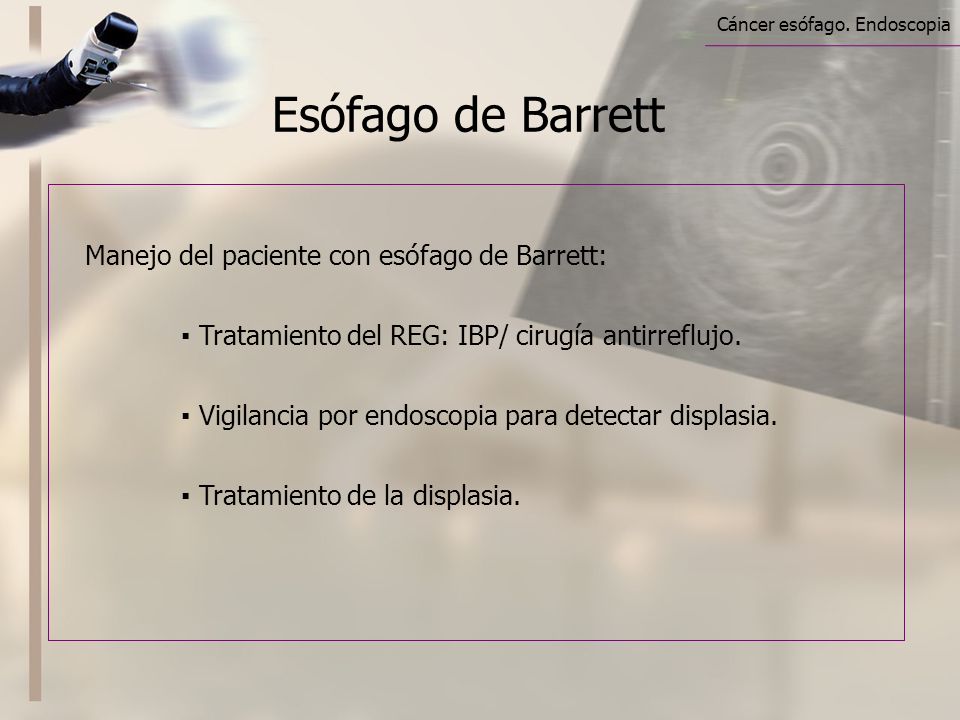 Cáncer esófago. Endoscopia

Esófago de Barrett

Manejo del paciente con esófago de Barrett:

▪ Tratamiento del REG: IBP/ cirugía antirreflujo.

▪ Vigilancia por endoscopia para detectar displasia.

▪ Tratamiento de la displasia.